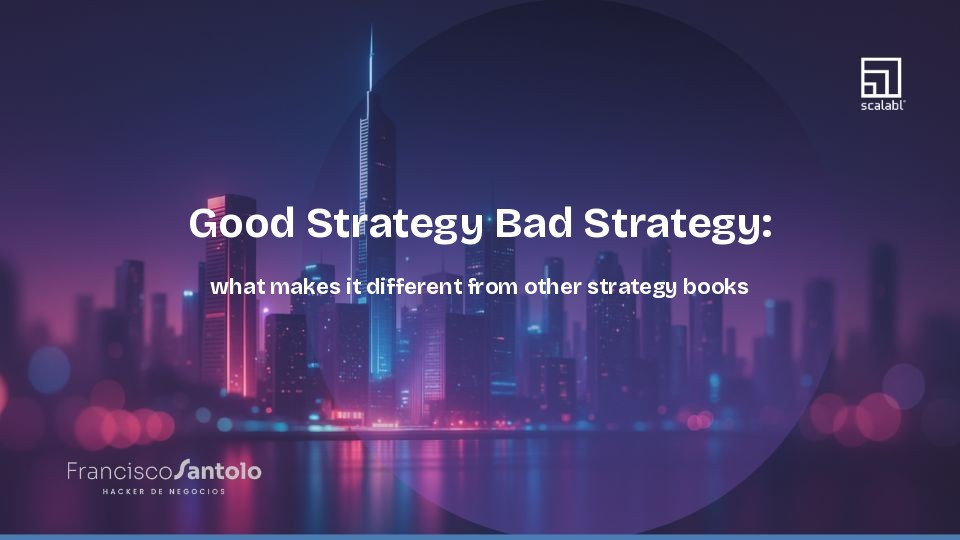 scalabl

Good Strategy Bad Strategy:

what makes it different from other strategy books

FranciscoSantolo
HACKER DE NEGOCIOS